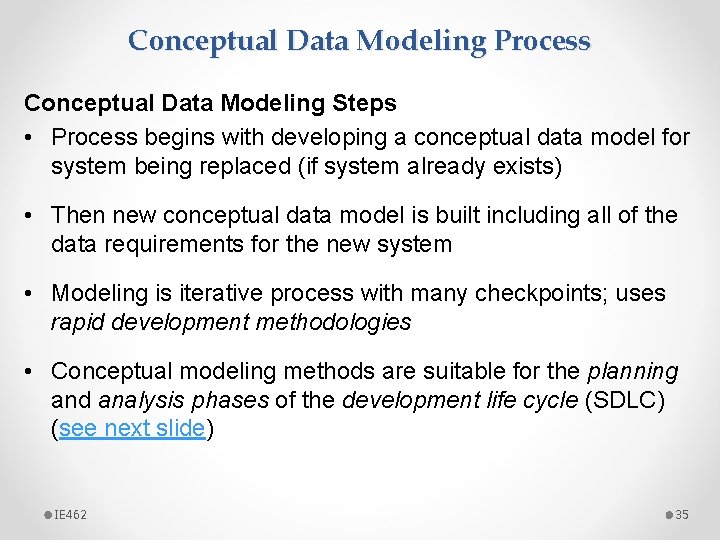 Conceptual Data Modeling Process

Conceptual Data Modeling Steps

• Process begins with developing a conceptual data model for system being replaced (if system already exists)

• Then new conceptual data model is built including all of the data requirements for the new system

• Modeling is iterative process with many checkpoints; uses rapid development methodologies

• Conceptual modeling methods are suitable for the planning and analysis phases of the development life cycle (SDLC) (see next slide)

IE462

35